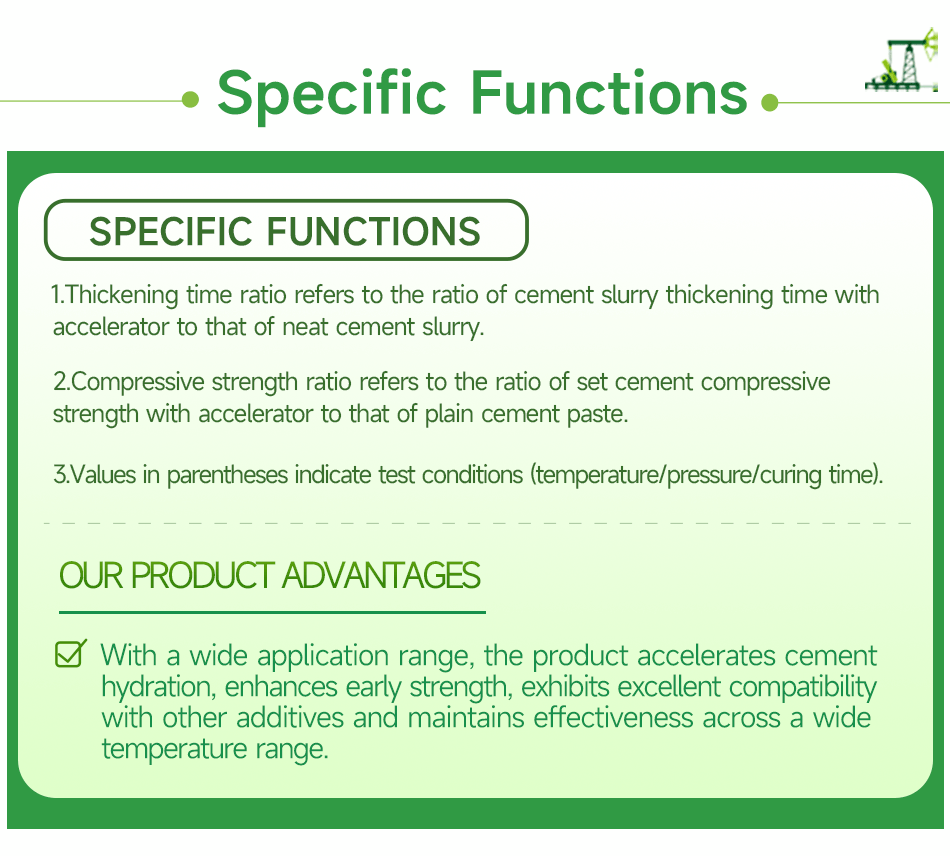 Specific Functions

SPECIFIC FUNCTIONS

1.Thickening time ratio refers to the ratio of cement slurry thickening time with accelerator to that of neat cement slurry.

2.Compressive strength ratio refers to the ratio of set cement compressive strength with accelerator to that of plain cement paste.

3.Values in parentheses indicate test conditions (temperature/pressure/curing time).

OUR PRODUCT ADVANTAGES

With a wide application range, the product accelerates cement hydration, enhances early strength, exhibits excellent compatibility with other additives and maintains effectiveness across a wide temperature range.